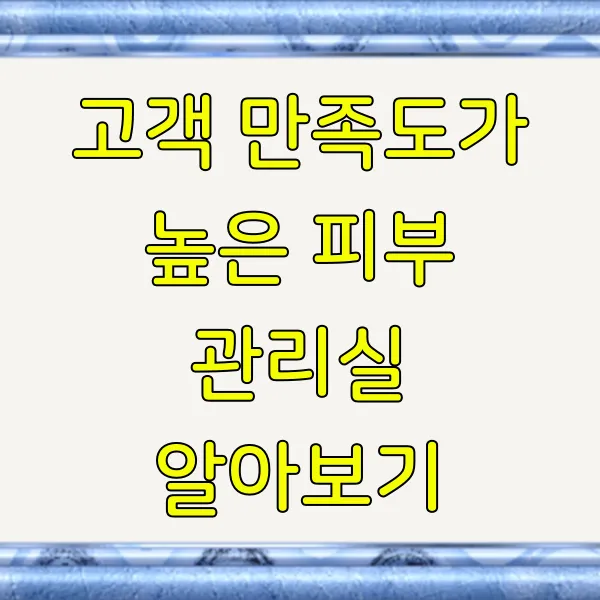 고객 만족도가
높은 피부
관리실
알아보기